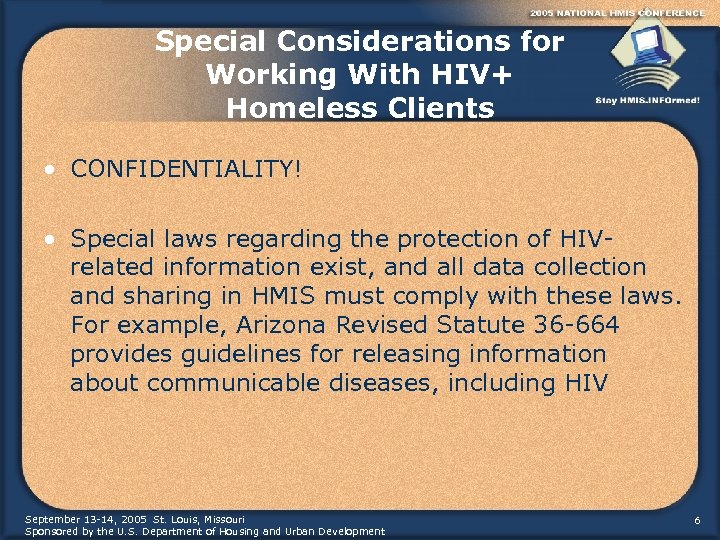 2005 NATIONAL HMIS CONFERENCE

Stay HMIS.INFOrmed!

Special Considerations for Working With HIV+ Homeless Clients

• CONFIDENTIALITY!

• Special laws regarding the protection of HIV-related information exist, and all data collection and sharing in HMIS must comply with these laws. For example, Arizona Revised Statute 36-664 provides guidelines for releasing information about communicable diseases, including HIV

September 13-14, 2005 St. Louis, Missouri
Sponsored by the U.S. Department of Housing and Urban Development

6